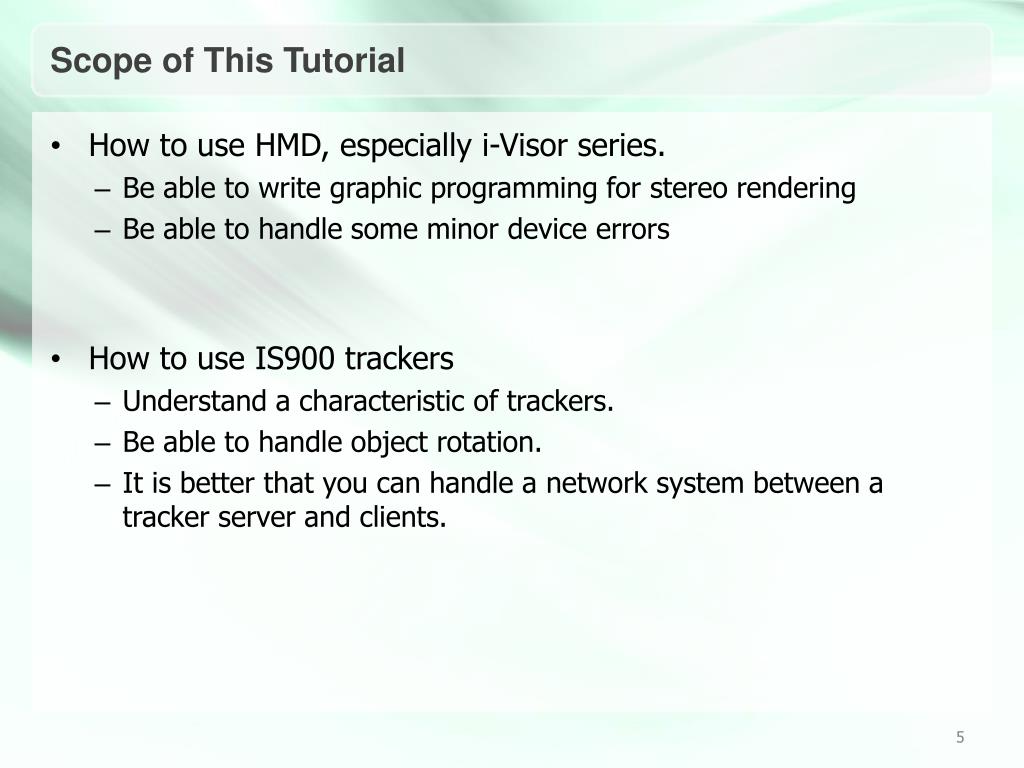 Scope of This Tutorial

• How to use HMD, especially i-Visor series.
– Be able to write graphic programming for stereo rendering
– Be able to handle some minor device errors

• How to use IS900 trackers
– Understand a characteristic of trackers.
– Be able to handle object rotation.
– It is better that you can handle a network system between a tracker server and clients.

5